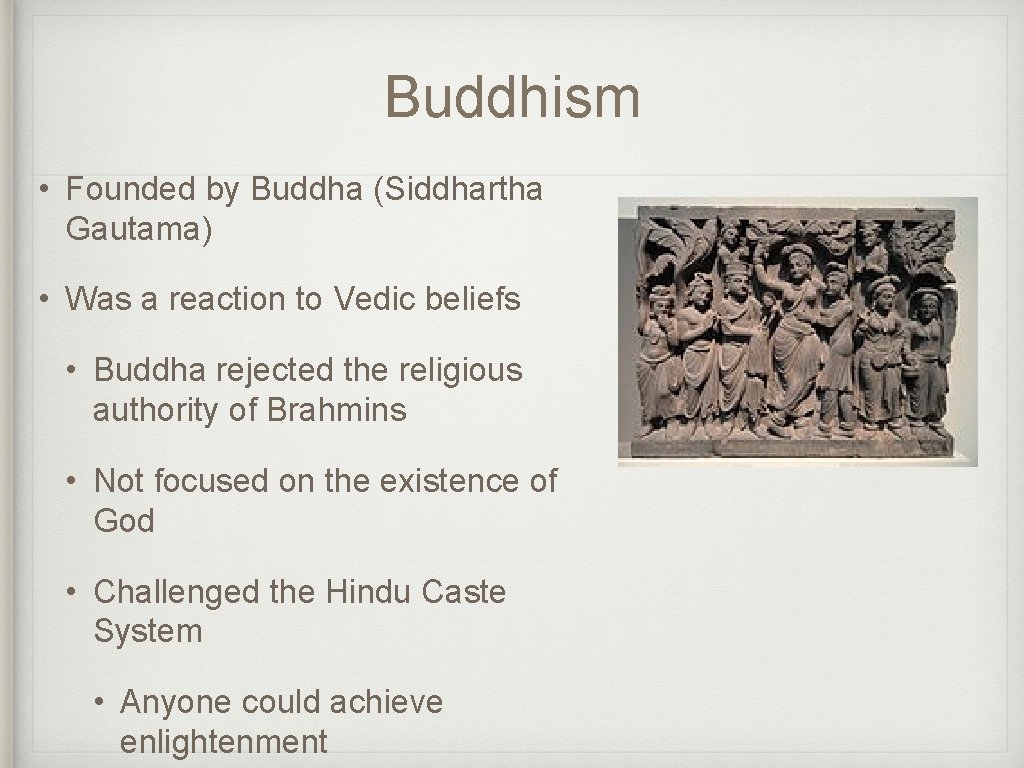 Buddhism

• Founded by Buddha (Siddhartha Gautama)

• Was a reaction to Vedic beliefs

• Buddha rejected the religious authority of Brahmins

• Not focused on the existence of God

• Challenged the Hindu Caste System

• Anyone could achieve enlightenment